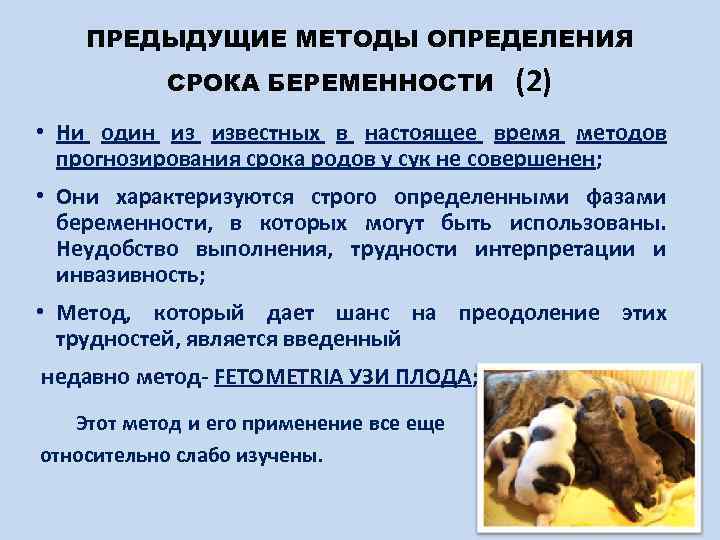 ПРЕДЫДУЩИЕ МЕТОДЫ ОПРЕДЕЛЕНИЯ СРОКА БЕРЕМЕННОСТИ (2)

• Ни один из известных в настоящее время методов прогнозирования срока родов у сук не совершенен;

• Они характеризуются строго определенными фазами беременности, в которых могут быть использованы. Неудобство выполнения, трудности интерпретации и инвазивность;

• Метод, который дает шанс на преодоление этих трудностей, является введенный

недавно метод- FETOMETRIA УЗИ ПЛОДА;

Этот метод и его применение все еще относительно слабо изучены.